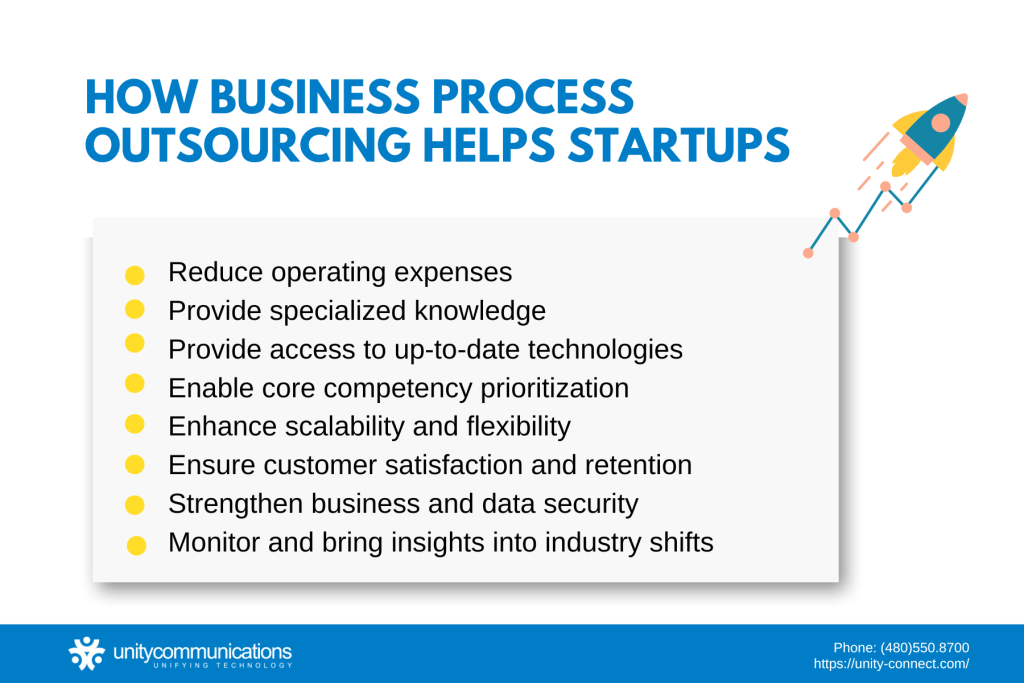 HOW BUSINESS PROCESS OUTSOURCING HELPS STARTUPS

- Reduce operating expenses
- Provide specialized knowledge
- Provide access to up-to-date technologies
- Enable core competency prioritization
- Enhance scalability and flexibility
- Ensure customer satisfaction and retention
- Strengthen business and data security
- Monitor and bring insights into industry shifts

unitycommunications
UNIFYING TECHNOLOGY

Phone: (480)550.8700
https://unity-connect.com/